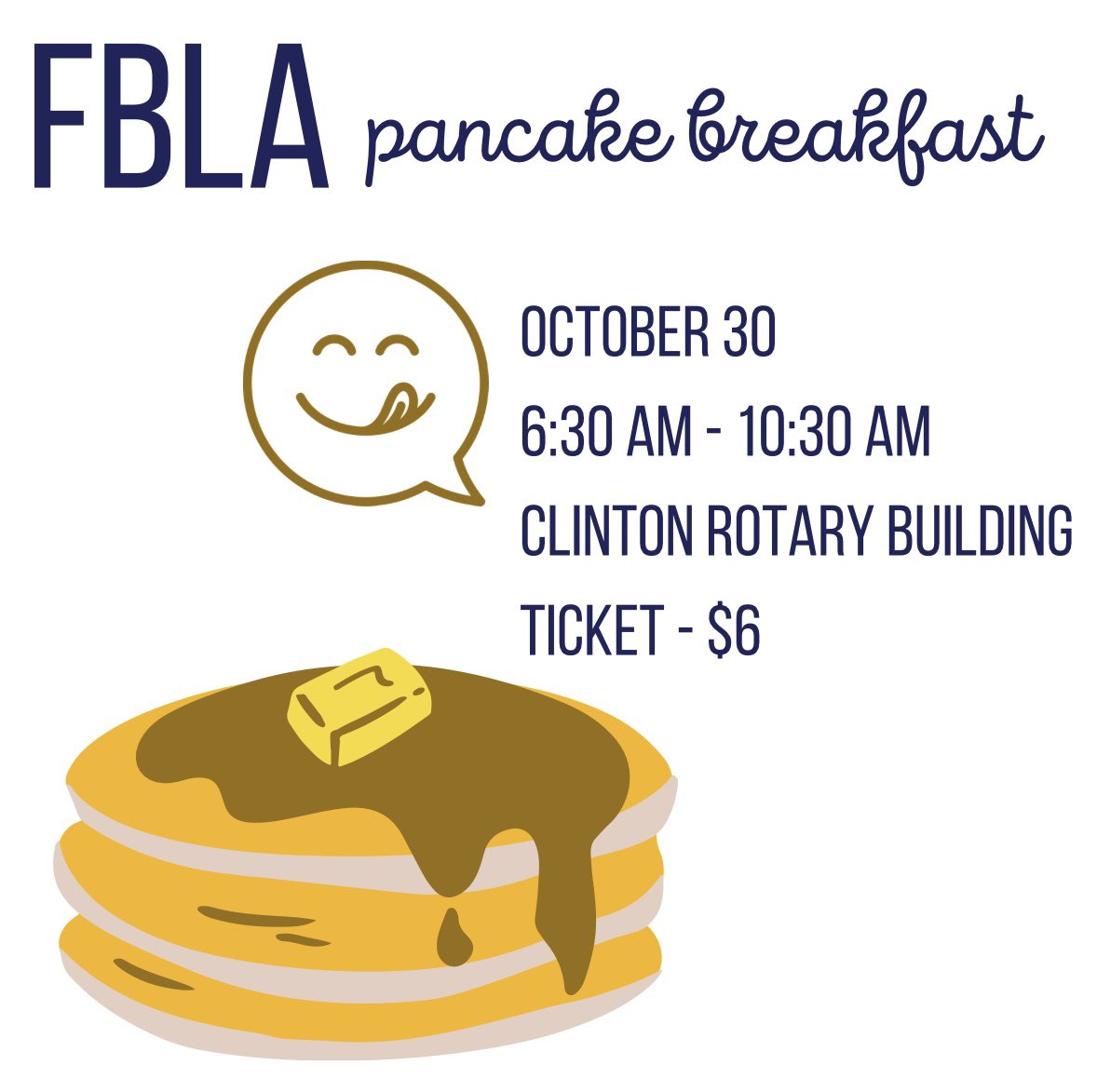 FBLA pancake breakfast

OCTOBER 30
6:30 AM - 10:30 AM
CLINTON ROTARY BUILDING
TICKET - $6